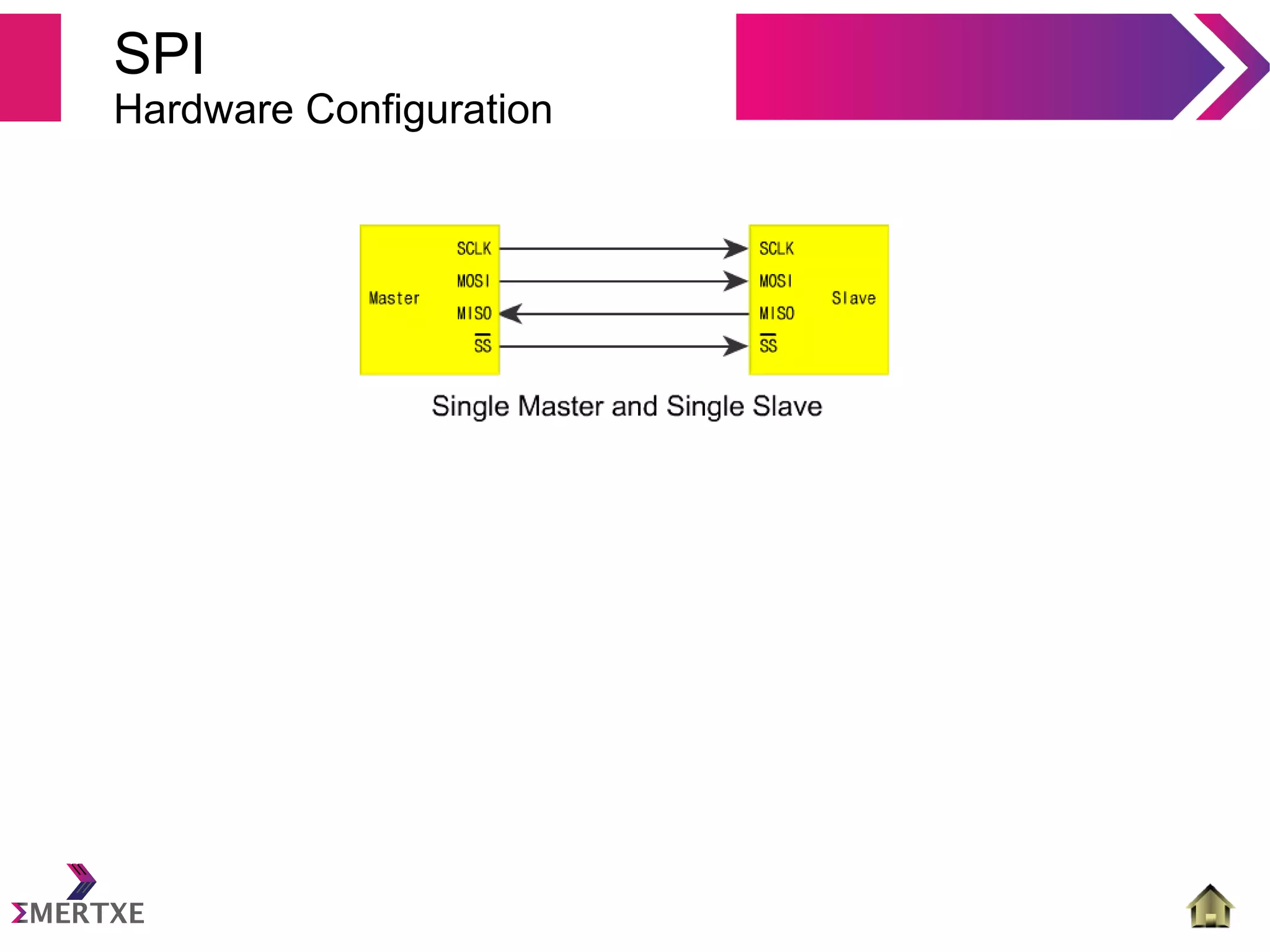 SPI
Hardware Configuration

Master
SCLK
MOSI
MISO
$\overline{SS}$

SCLK
MOSI
MISO
$\overline{SS}$
Slave

Single Master and Single Slave

ΣMERTXE